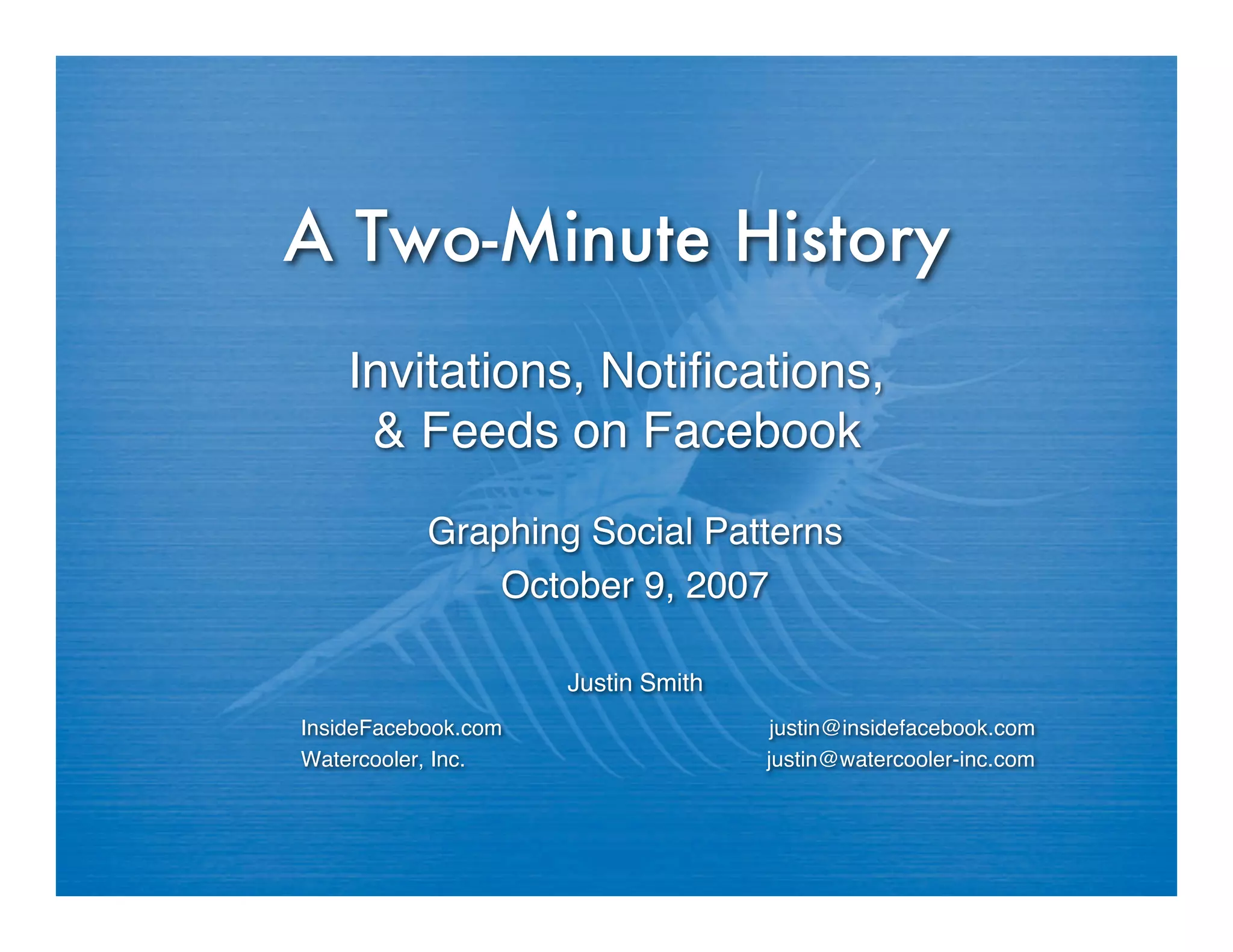 A Two-Minute History

Invitations, Notifications, & Feeds on Facebook

Graphing Social Patterns
October 9, 2007

Justin Smith

InsideFacebook.com
Watercooler, Inc.

justin@insidefacebook.com
justin@watercooler-inc.com